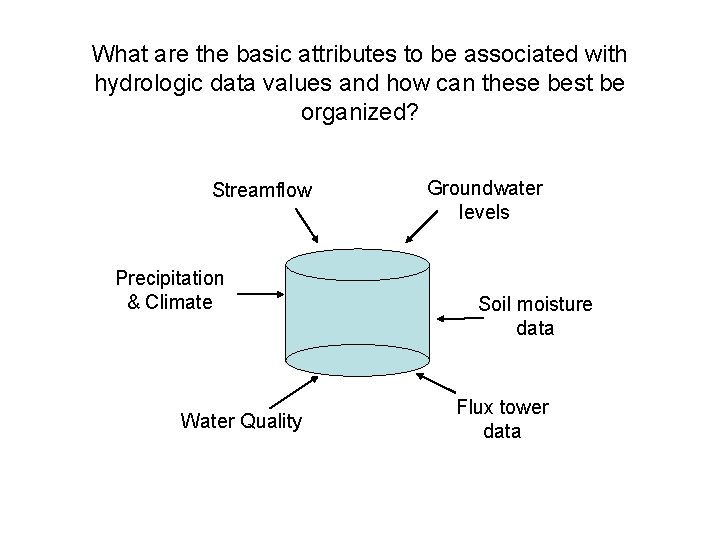 What are the basic attributes to be associated with hydrologic data values and how can these best be organized?

Streamflow

Groundwater levels

Precipitation & Climate

Soil moisture data

Water Quality

Flux tower data